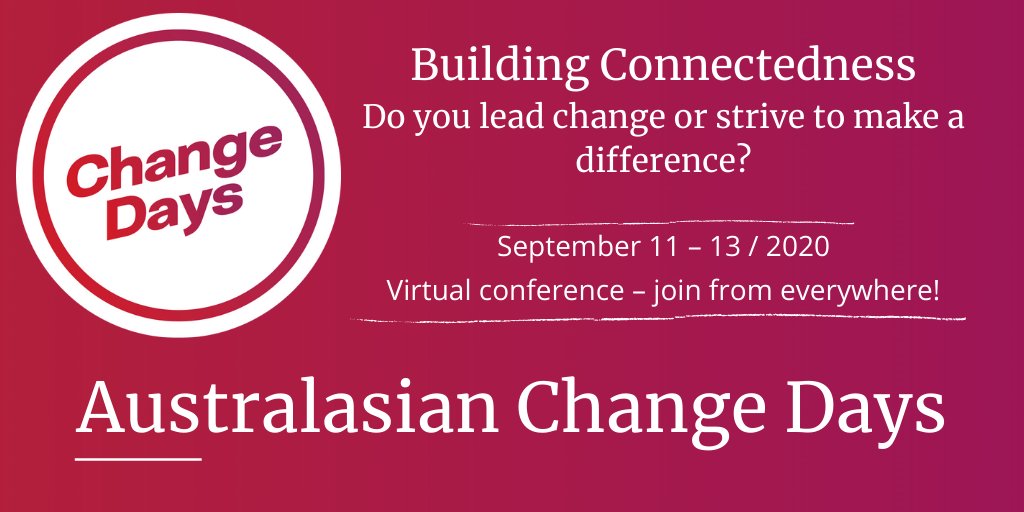 Change Days

Building Connectedness
Do you lead change or strive to make a difference?

September 11 – 13 / 2020
Virtual conference – join from everywhere!

Australasian Change Days